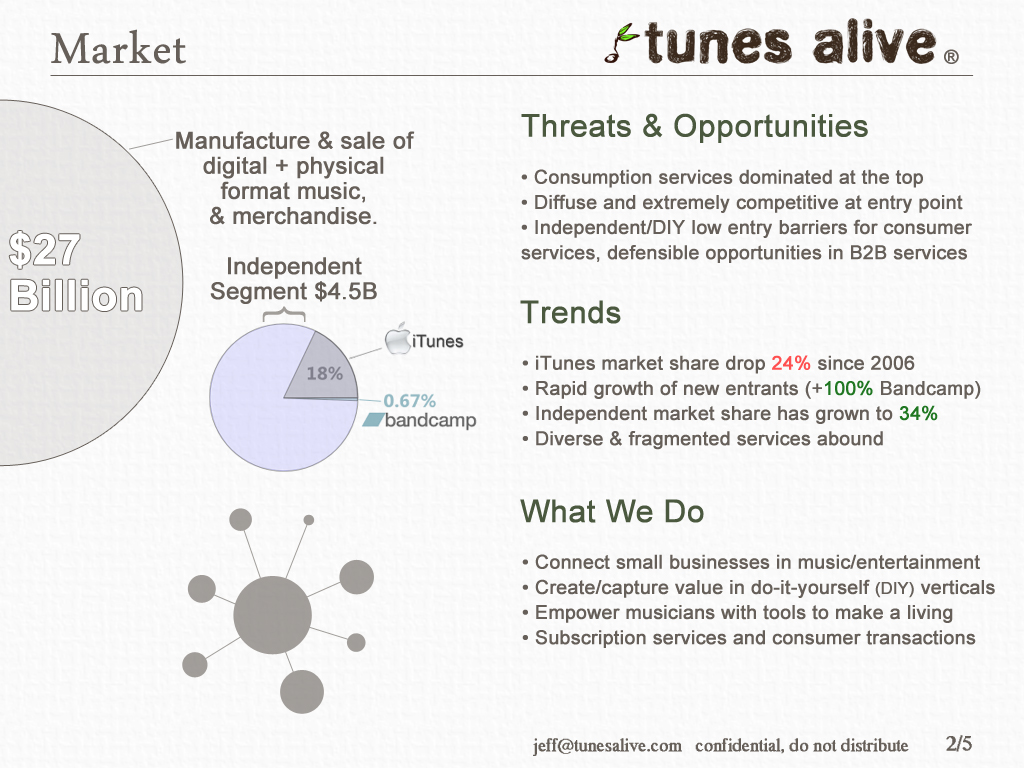 Market

tunes alive ®

$27 Billion

Manufacture & sale of digital + physical format music, & merchandise.

Independent Segment $4.5B

iTunes

18%

0.67%

bandcamp

Threats & Opportunities

• Consumption services dominated at the top
• Diffuse and extremely competitive at entry point
• Independent/DIY low entry barriers for consumer services, defensible opportunities in B2B services

Trends

• iTunes market share drop 24% since 2006
• Rapid growth of new entrants (+100% Bandcamp)
• Independent market share has grown to 34%
• Diverse & fragmented services abound

What We Do

• Connect small businesses in music/entertainment
• Create/capture value in do-it-yourself (DIY) verticals
• Empower musicians with tools to make a living
• Subscription services and consumer transactions

jeff@tunesalive.com confidential, do not distribute 2/5